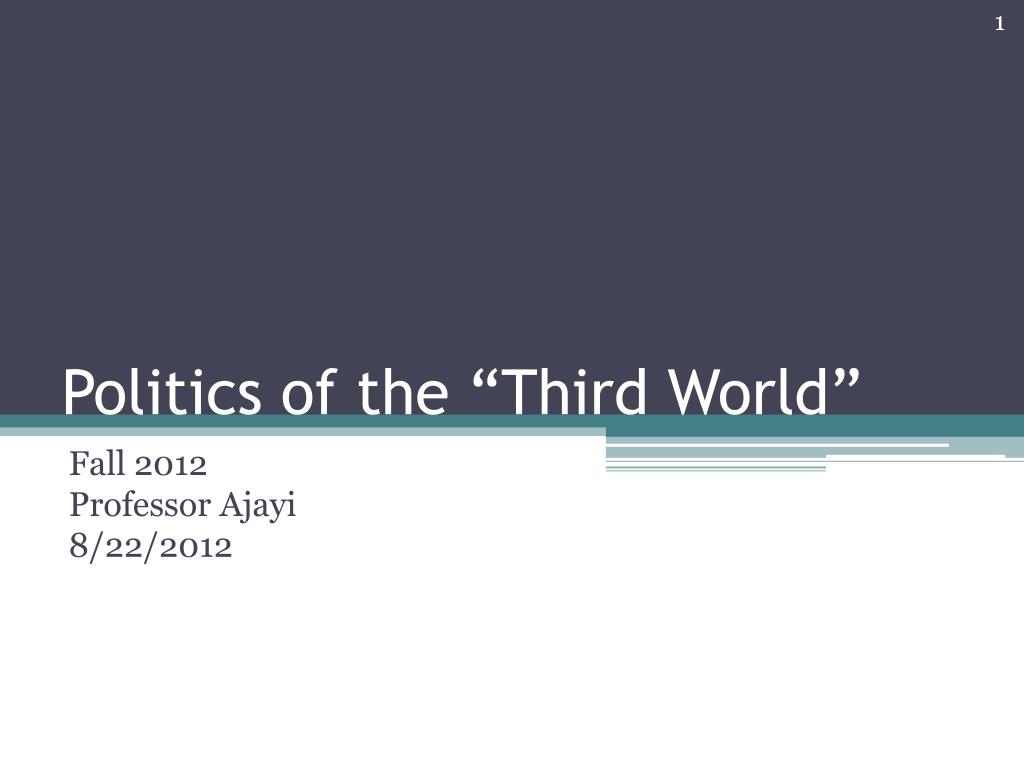 1

Politics of the “Third World”

Fall 2012
Professor Ajayi
8/22/2012